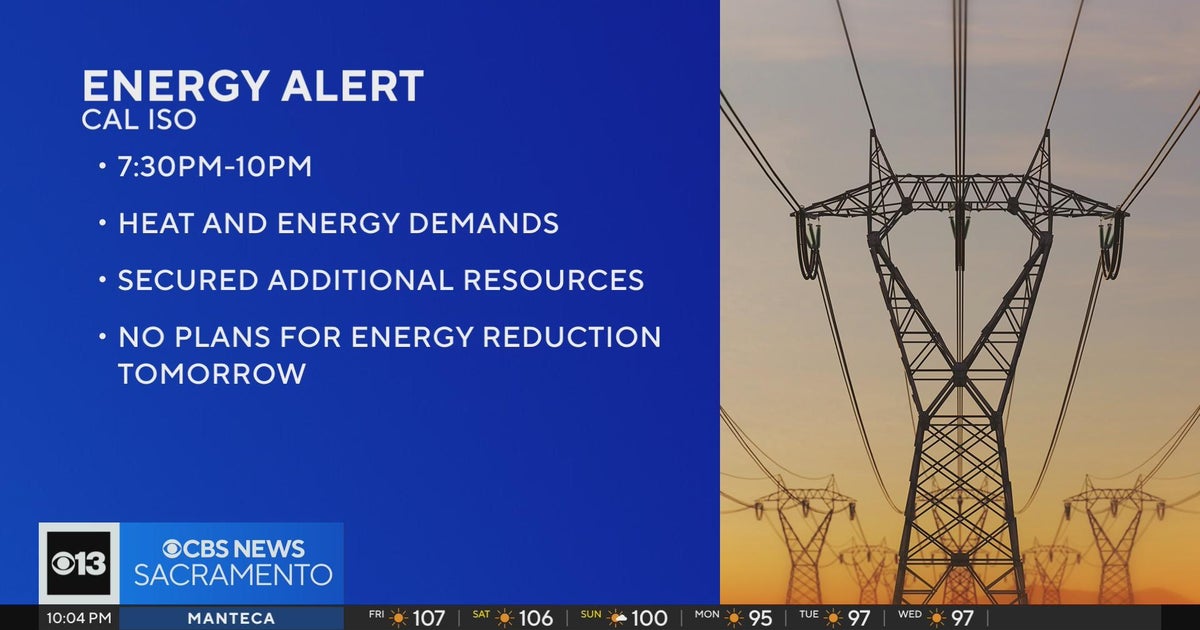 ENERGY ALERT
CAL ISO

• 7:30PM-10PM

• HEAT AND ENERGY DEMANDS

• SECURED ADDITIONAL RESOURCES

• NO PLANS FOR ENERGY REDUCTION TOMORROW

13 CBS NEWS SACRAMENTO

10:04 PM MANTECA FRI 107 SAT 106 SUN 100 MON 95 TUE 97 WED 97